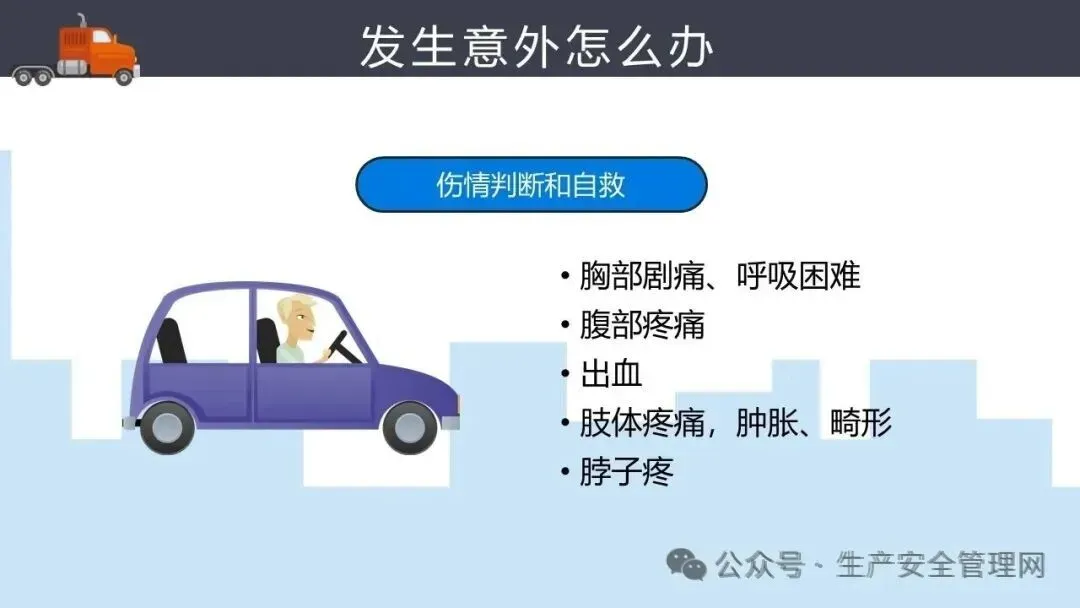 发生意外怎么办

伤情判断和自救

• 胸部剧痛、呼吸困难
• 腹部疼痛
• 出血
• 肢体疼痛，肿胀、畸形
• 脖子疼

公众号 · 生产安全管理网